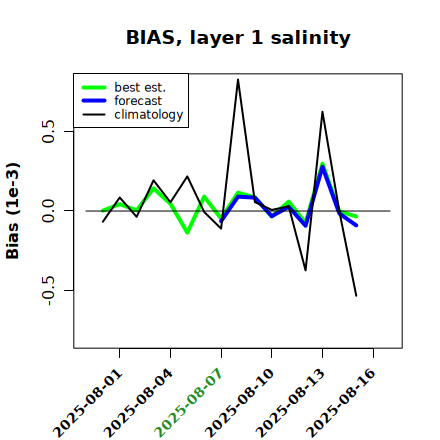 BIAS, layer 1 salinity

best est.
forecast
climatology

Bias (1e-3)

0.5
0.0
-0.5

2025-08-01
2025-08-04
2025-08-07
2025-08-10
2025-08-13
2025-08-16